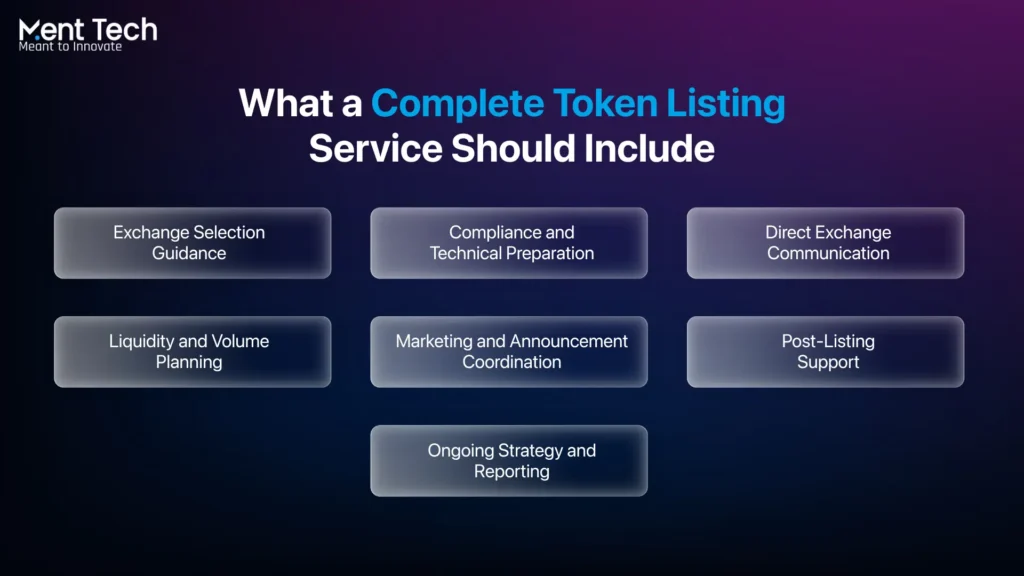 Ment Tech
Meant to Innovate

What a Complete Token Listing Service Should Include

Exchange Selection Guidance

Compliance and Technical Preparation

Direct Exchange Communication

Liquidity and Volume Planning

Marketing and Announcement Coordination

Post-Listing Support

Ongoing Strategy and Reporting